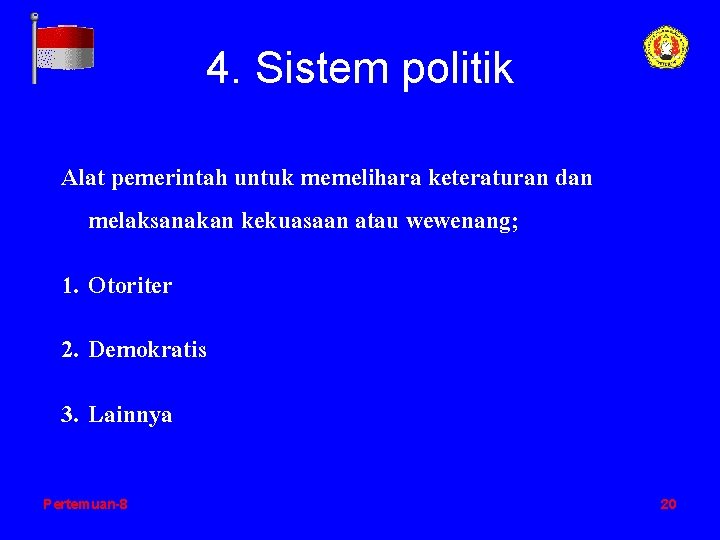 4. Sistem politik

Alat pemerintah untuk memelihara keteraturan dan melaksanakan kekuasaan atau wewenang;

1. Otoriter

2. Demokratis

3. Lainnya

Pertemuan-8

20